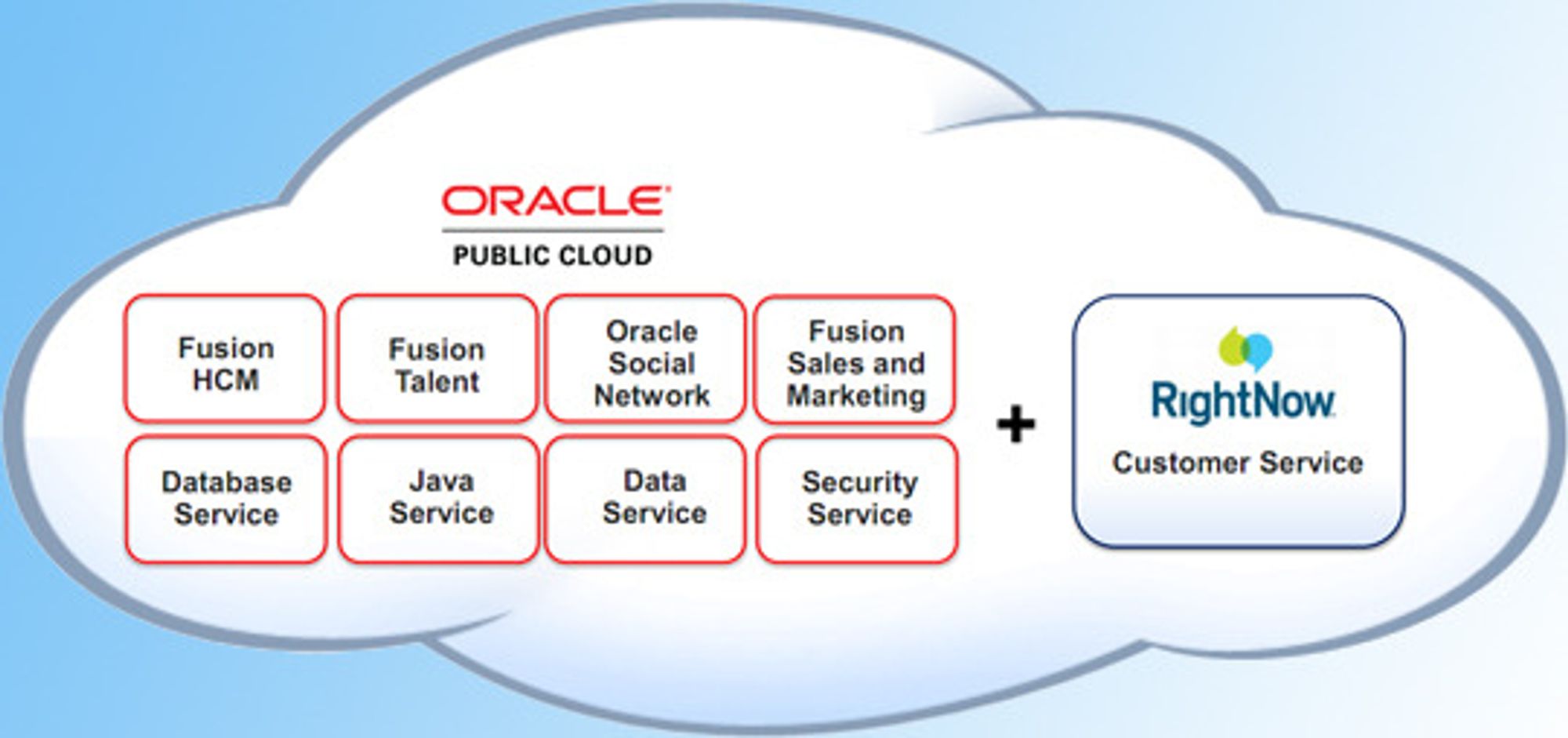 ORACLE
PUBLIC CLOUD

Fusion HCM

Fusion Talent

Oracle Social Network

Fusion Sales and Marketing

Database Service

Java Service

Data Service

Security Service

+

RightNow
Customer Service